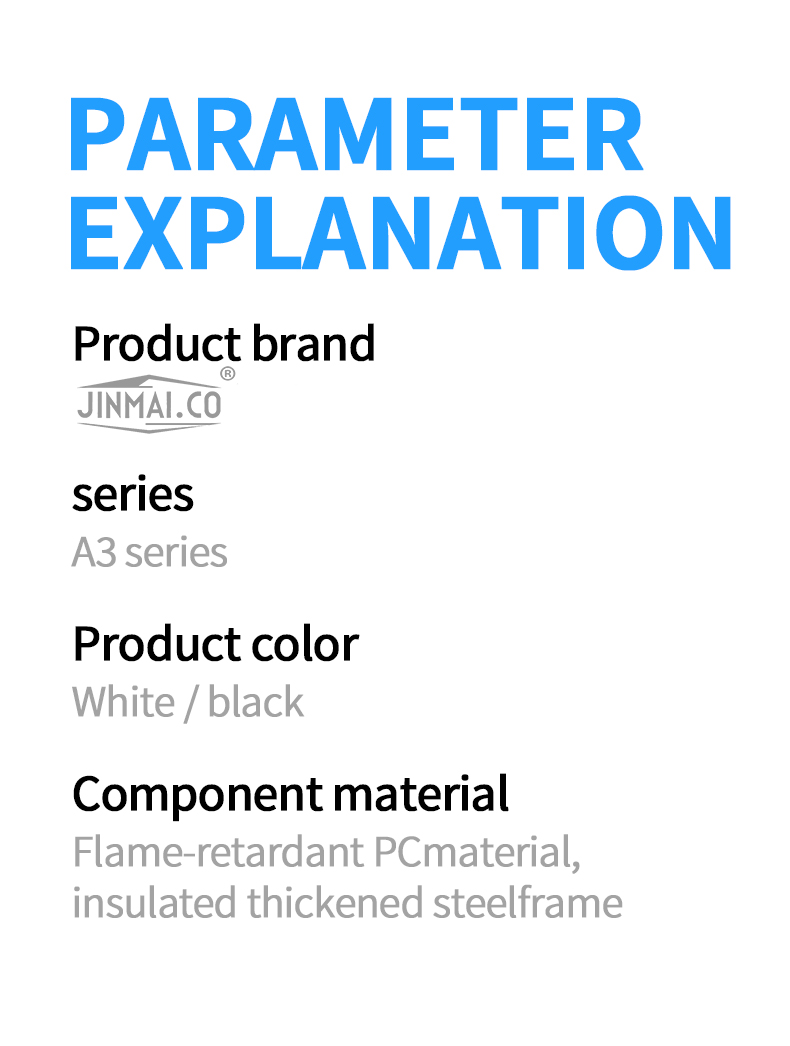 PARAMETER EXPLANATION

Product brand

JINMAI.CO ®

series

A3 series

Product color

White / black

Component material

Flame-retardant PCmaterial, insulated thickened steelframe